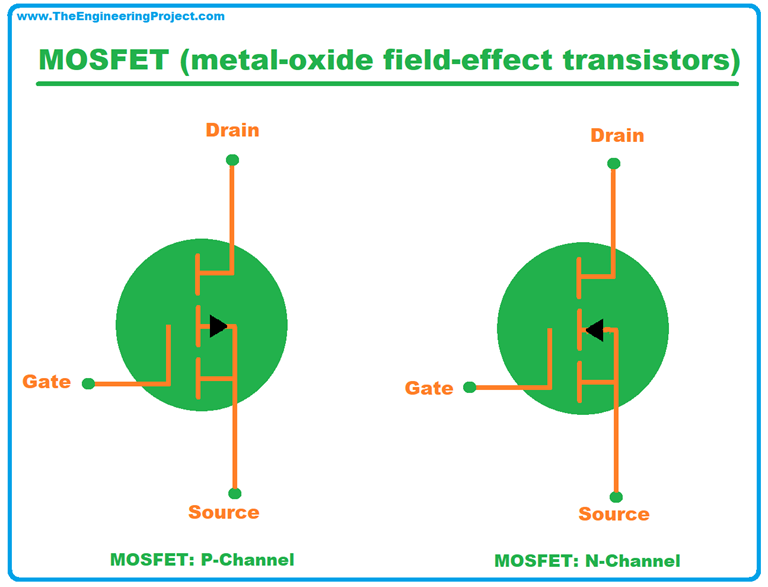 www.TheEngineeringProject.com

MOSFET (metal-oxide field-effect transistors)

Drain

Gate

Source

MOSFET: P-Channel

Drain

Gate

Source

MOSFET: N-Channel